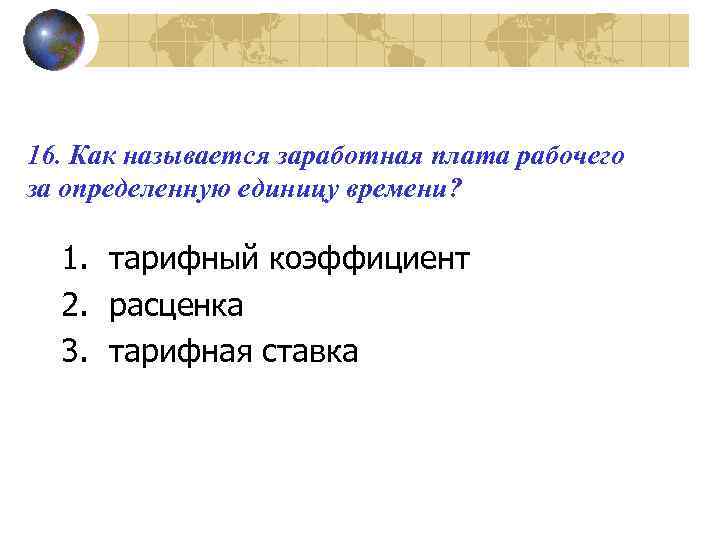 16. Как называется заработная плата рабочего за определенную единицу времени?

1. тарифный коэффициент
2. расценка
3. тарифная ставка